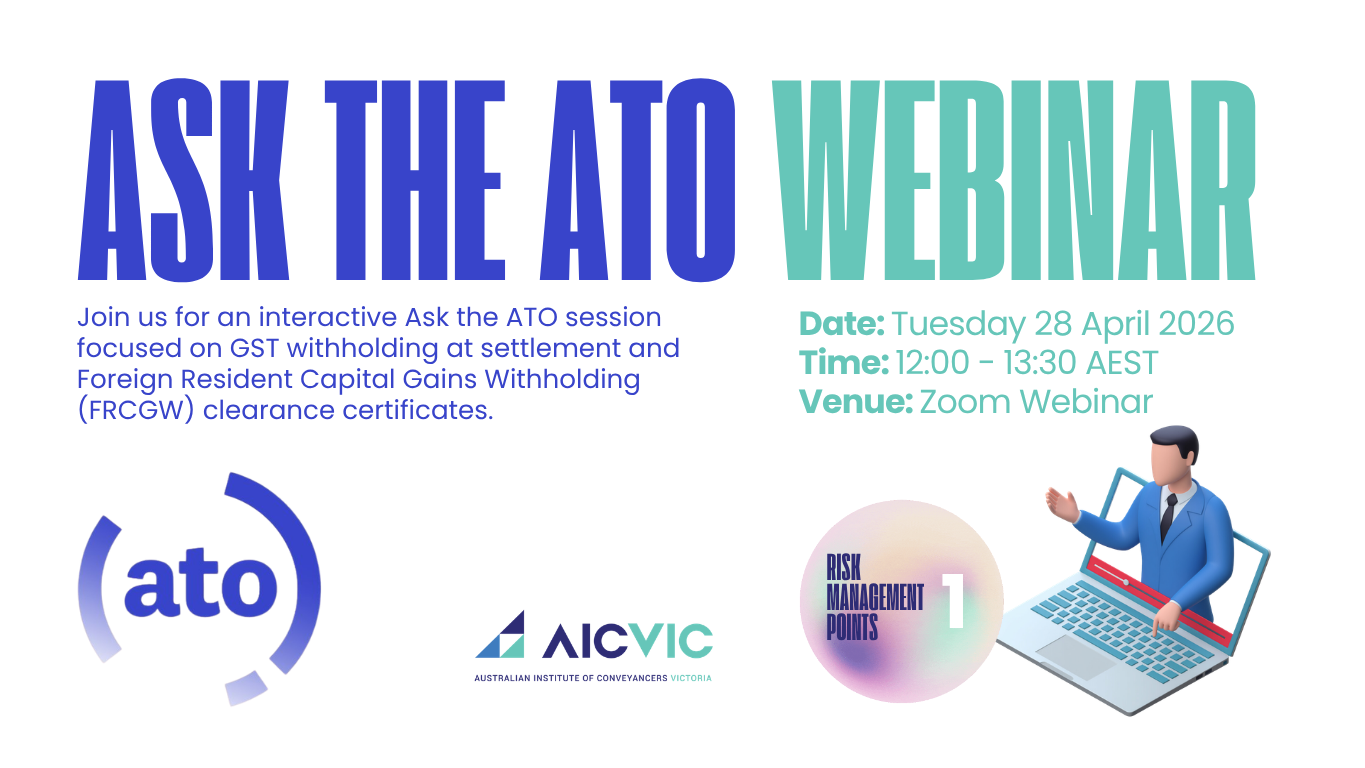 ASK THE ATO WEBINAR

Join us for an interactive Ask the ATO session focused on GST withholding at settlement and Foreign Resident Capital Gains Withholding (FRCGW) clearance certificates.

Date: Tuesday 28 April 2026
Time: 12:00 - 13:30 AEST
Venue: Zoom Webinar

(ato)

AICVIC
AUSTRALIAN INSTITUTE OF CONVEYANCERS VICTORIA

RISK MANAGEMENT POINTS 1